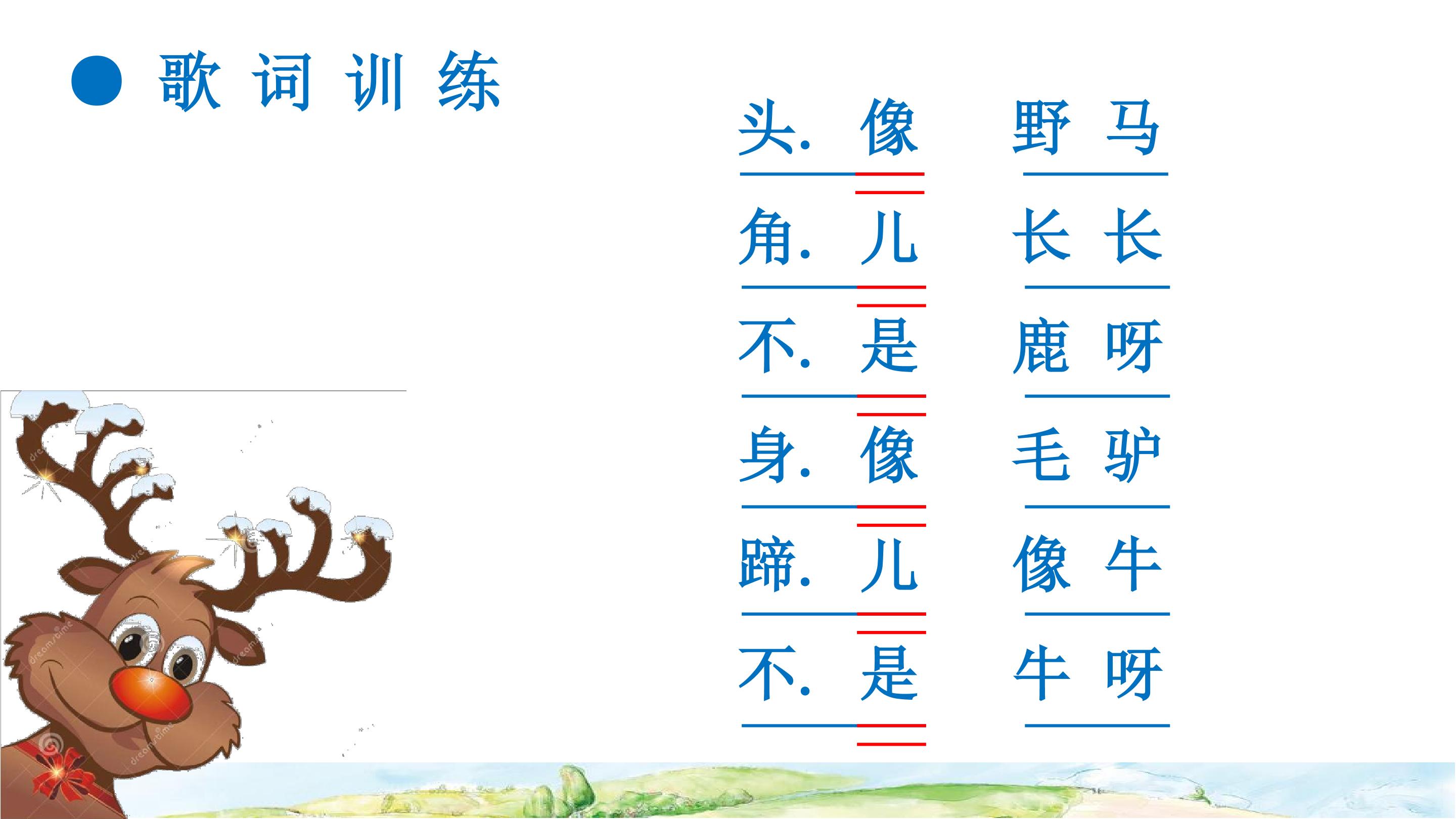 歌 词 训 练

头. 像 野 马

角. 儿 长 长

不. 是 鹿 呀

身. 像 毛 驴

蹄. 儿 像 牛

不. 是 牛 呀